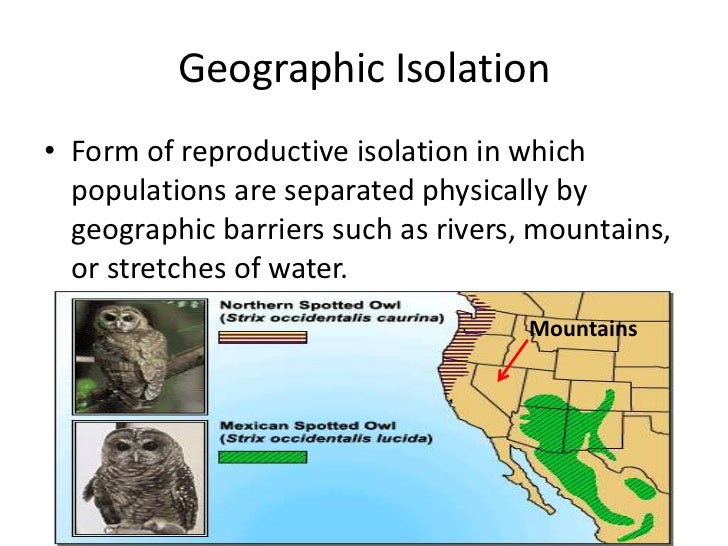 Geographic Isolation

• Form of reproductive isolation in which populations are separated physically by geographic barriers such as rivers, mountains, or stretches of water.

Northern Spotted Owl
(Strix occidentalis caurina)

Mexican Spotted Owl
(Strix occidentalis lucida)

Mountains